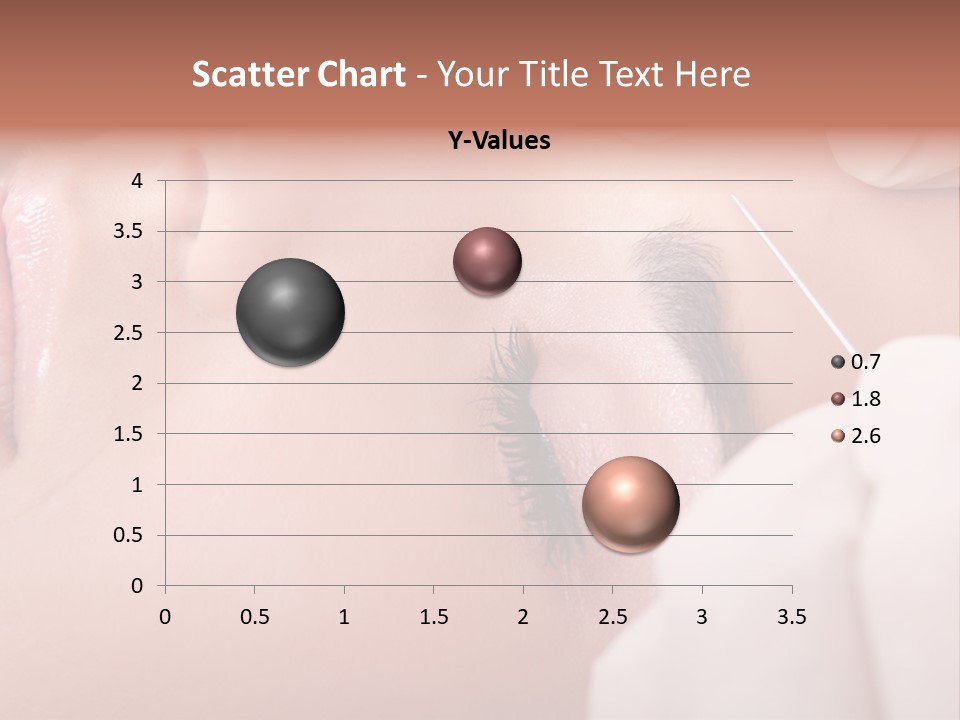 Scatter Chart - Your Title Text Here

Y-Values

4
3.5
3
2.5
2
1.5
1
0.5
0

0 0.5 1 1.5 2 2.5 3 3.5

0.7
1.8
2.6